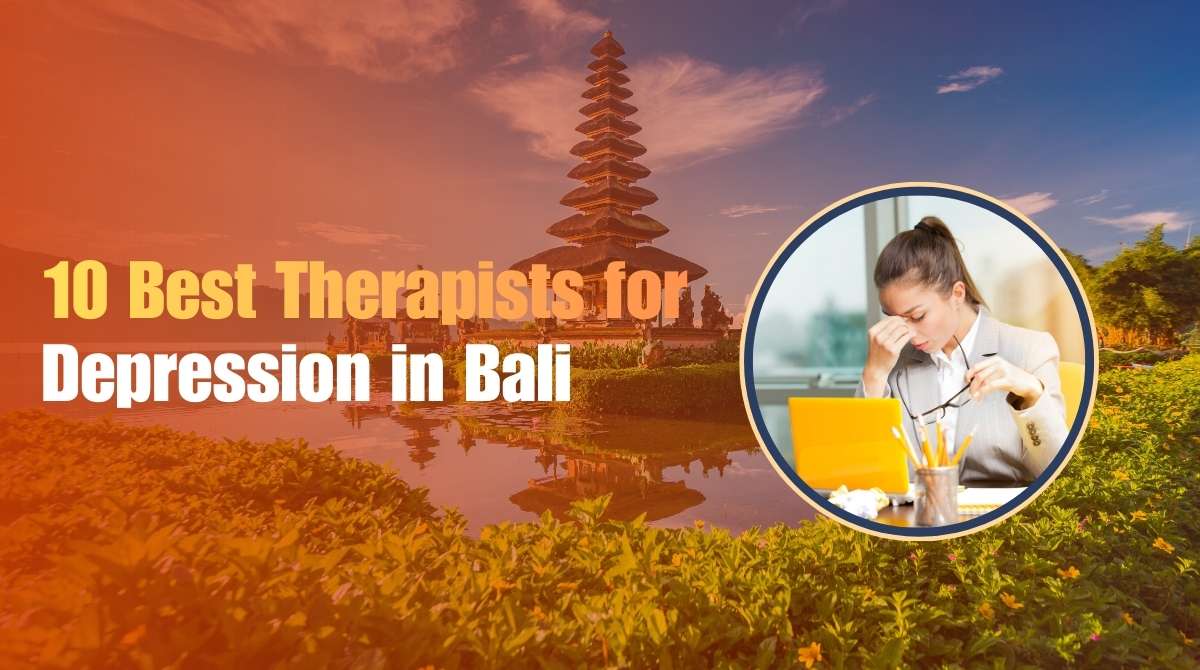 10 Best Therapists for Depression in Bali